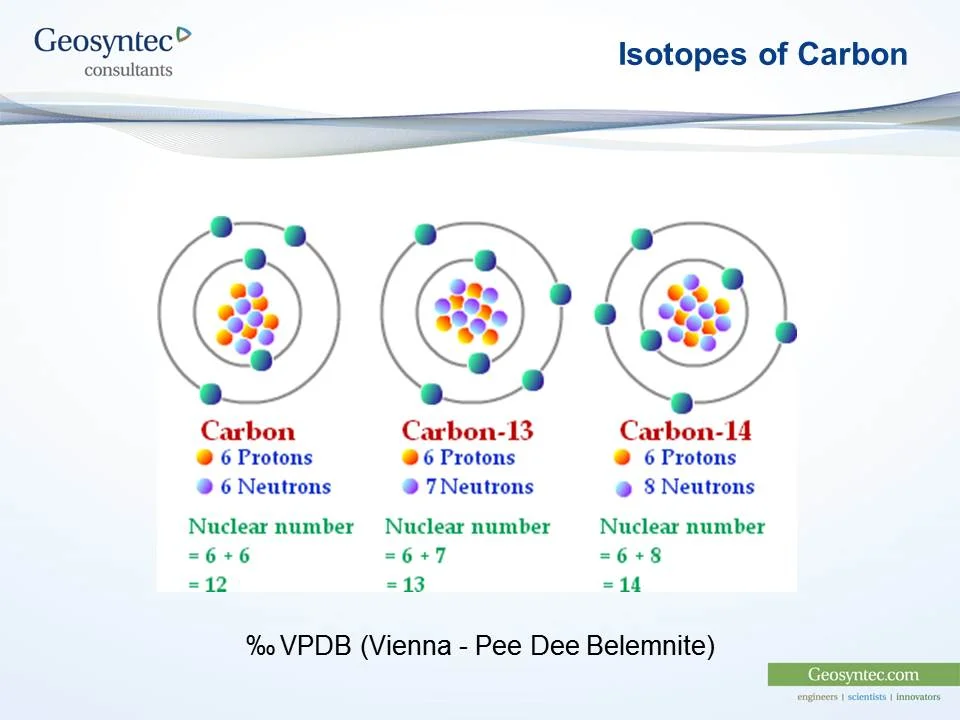 Geosyntec
consultants

Isotopes of Carbon

Carbon
6 Protons
6 Neutrons

Nuclear number
= 6 + 6
= 12

Carbon-13
6 Protons
7 Neutrons

Nuclear number
= 6 + 7
= 13

Carbon-14
6 Protons
8 Neutrons

Nuclear number
= 6 + 8
= 14

‰ VPDB (Vienna - Pee Dee Belemnite)

Geosyntec.com
engineers | scientists | innovators